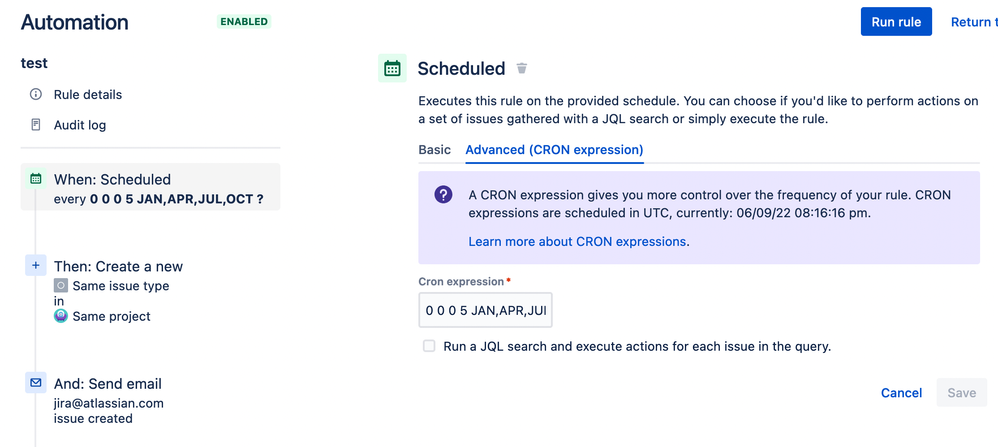 Automation ENABLED

Run rule Return t

test

Rule details

Audit log

When: Scheduled
every 0 0 0 5 JAN,APR,JUL,OCT ?

Then: Create a new
Same issue type
in
Same project

And: Send email
jira@atlassian.com
issue created

Scheduled

Executes this rule on the provided schedule. You can choose if you'd like to perform actions on a set of issues gathered with a JQL search or simply execute the rule.

Basic Advanced (CRON expression)

A CRON expression gives you more control over the frequency of your rule. CRON expressions are scheduled in UTC, currently: 06/09/22 08:16:16 pm.

Learn more about CRON expressions.

Cron expression *

0 0 0 5 JAN,APR,JUI

Run a JQL search and execute actions for each issue in the query.

Cancel Save